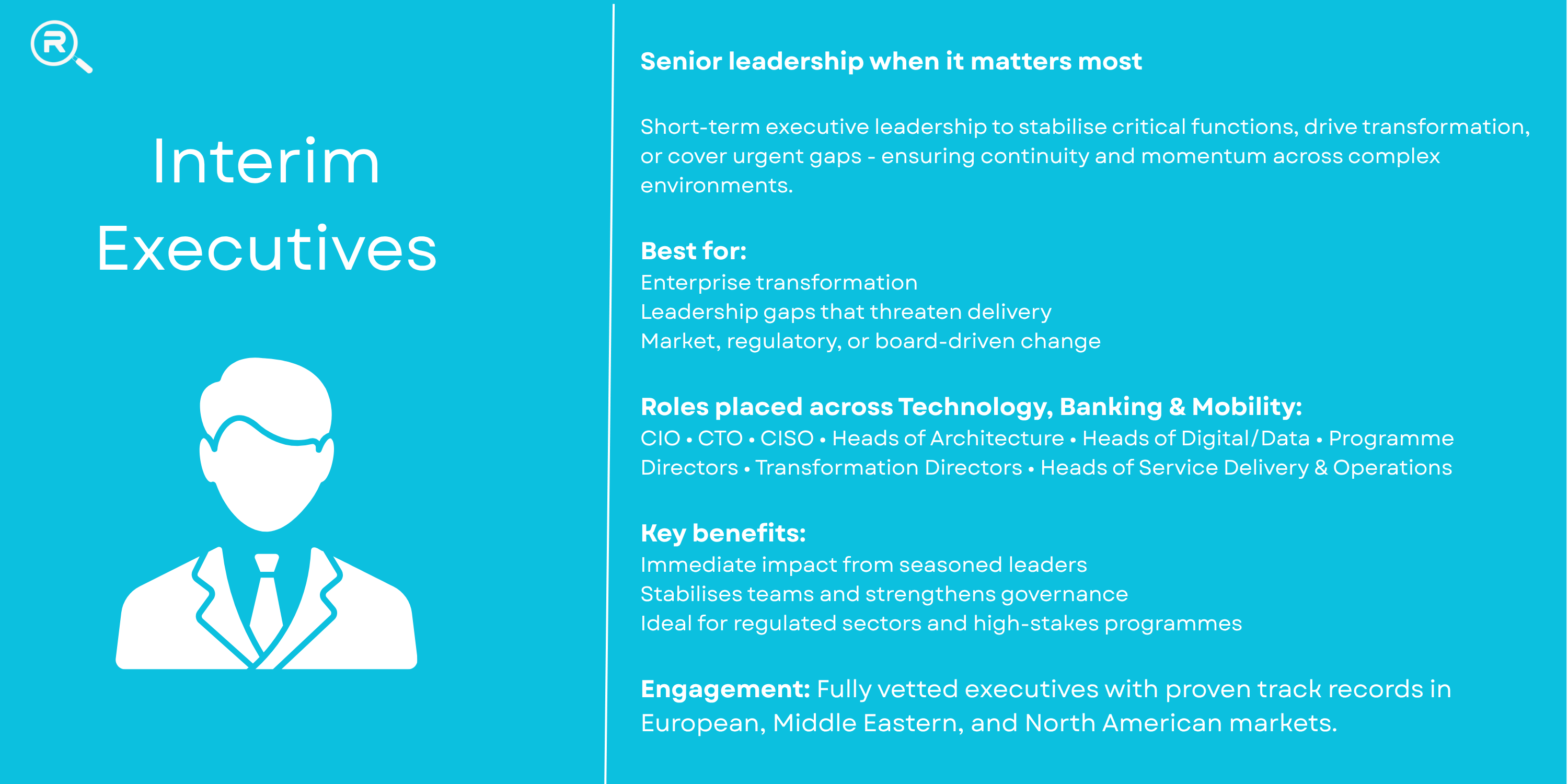 R

Interim Executives

Senior leadership when it matters most

Short-term executive leadership to stabilise critical functions, drive transformation, or cover urgent gaps - ensuring continuity and momentum across complex environments.

Best for:
Enterprise transformation
Leadership gaps that threaten delivery
Market, regulatory, or board-driven change

Roles placed across Technology, Banking & Mobility:
CIO • CTO • CISO • Heads of Architecture • Heads of Digital/Data • Programme Directors • Transformation Directors • Heads of Service Delivery & Operations

Key benefits:
Immediate impact from seasoned leaders
Stabilises teams and strengthens governance
Ideal for regulated sectors and high-stakes programmes

Engagement: Fully vetted executives with proven track records in European, Middle Eastern, and North American markets.